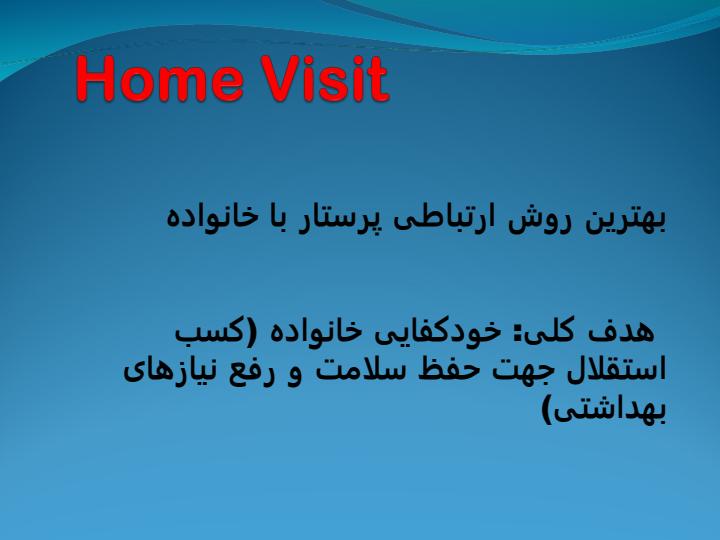 Home Visit

بهترین روش ارتباطی پرستار با خانواده

هدف کلی: خودکفایی خانواده (کسب استقلال جهت حفظ سلامت و رفع نیازهای بهداشتی)